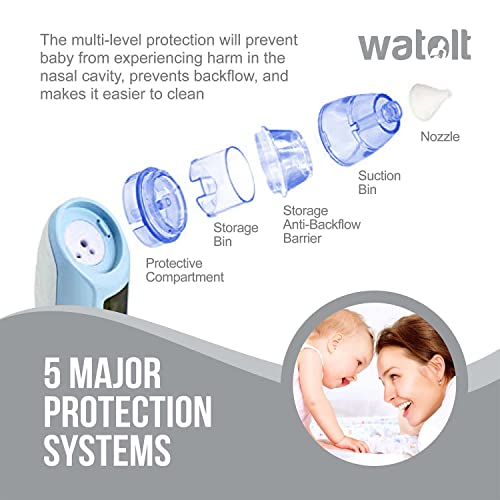 The multi-level protection will prevent baby from experiencing harm in the nasal cavity, prevents backflow, and makes it easier to clean

watolt

Nozzle

Suction Bin

Storage Anti-Backflow Barrier

Storage Bin

Protective Compartment

5 MAJOR PROTECTION SYSTEMS